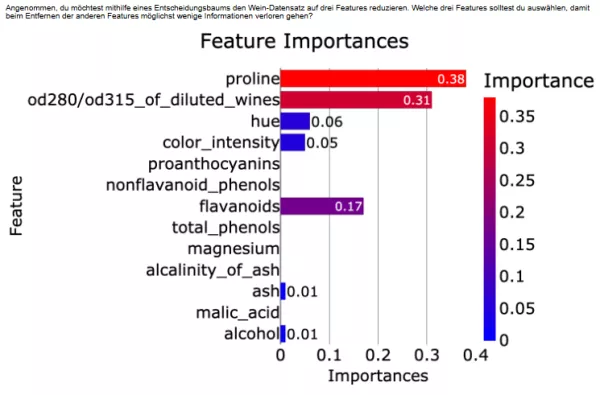 Angenommen, du möchtest mithilfe eines Entscheidungsbaums den Wein-Datensatz auf drei Features reduzieren. Welche drei Features solltest du auswählen, damit beim Entfernen der anderen Features möglichst wenige Informationen verloren gehen?

Feature Importances

Feature

proline 0.38
od280/od315_of_diluted_wines 0.31
hue 0.06
color_intensity 0.05
proanthocyanins
nonflavanoid_phenols
flavanoids 0.17
total_phenols
magnesium
alcalinity_of_ash
ash 0.01
malic_acid
alcohol 0.01

0 0.1 0.2 0.3 0.4
Importances

Importance
0.35
0.3
0.25
0.2
0.15
0.1
0.05
0